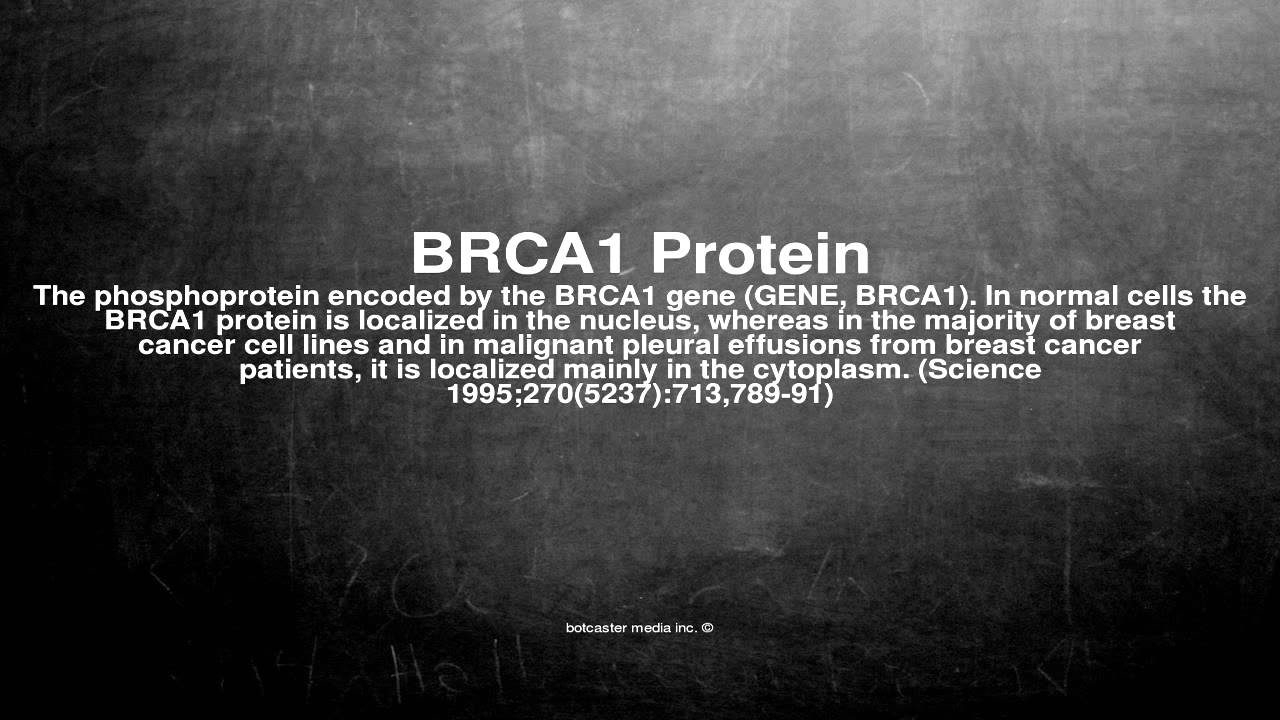 BRCA1 Protein

The phosphoprotein encoded by the BRCA1 gene (GENE, BRCA1). In normal cells the BRCA1 protein is localized in the nucleus, whereas in the majority of breast cancer cell lines and in malignant pleural effusions from breast cancer patients, it is localized mainly in the cytoplasm. (Science 1995;270(5237):713,789-91)

botcaster media inc. ©